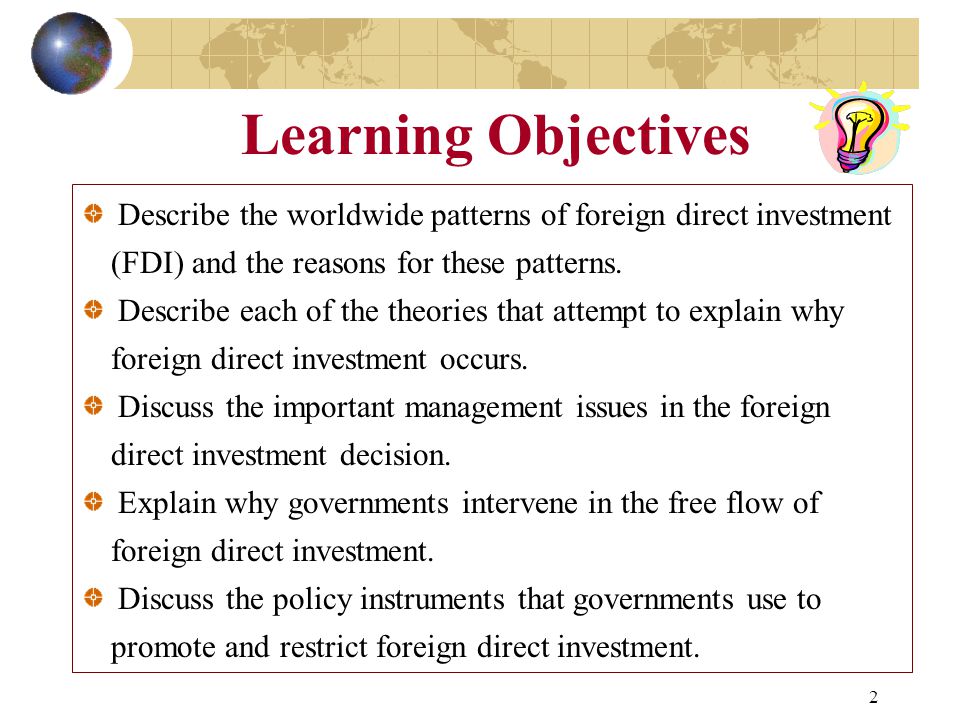 Learning Objectives

Describe the worldwide patterns of foreign direct investment (FDI) and the reasons for these patterns.

Describe each of the theories that attempt to explain why foreign direct investment occurs.

Discuss the important management issues in the foreign direct investment decision.

Explain why governments intervene in the free flow of foreign direct investment.

Discuss the policy instruments that governments use to promote and restrict foreign direct investment.

2